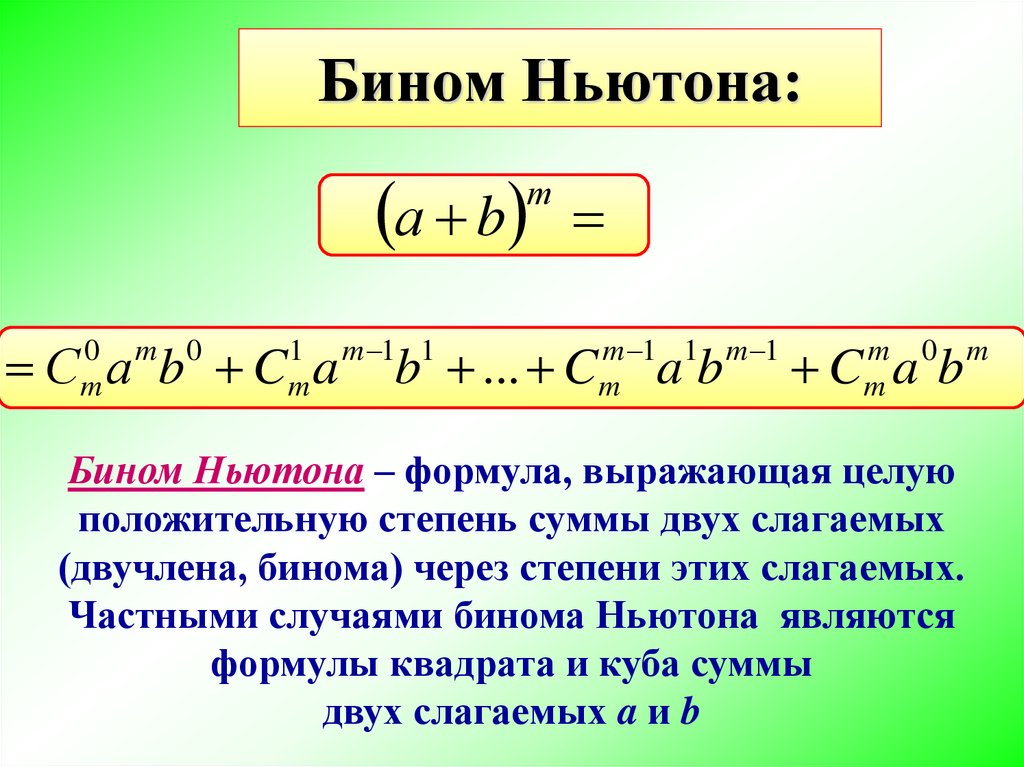 Бином Ньютона:

$(a+b)^m =$

$= C_m^0 a^m b^0 + C_m^1 a^{m-1} b^1 + \ldots + C_m^{m-1} a^1 b^{m-1} + C_m^m a^0 b^m$

Бином Ньютона – формула, выражающая целую положительную степень суммы двух слагаемых (двучлена, бинома) через степени этих слагаемых. Частными случаями бинома Ньютона являются формулы квадрата и куба суммы двух слагаемых $a$ и $b$